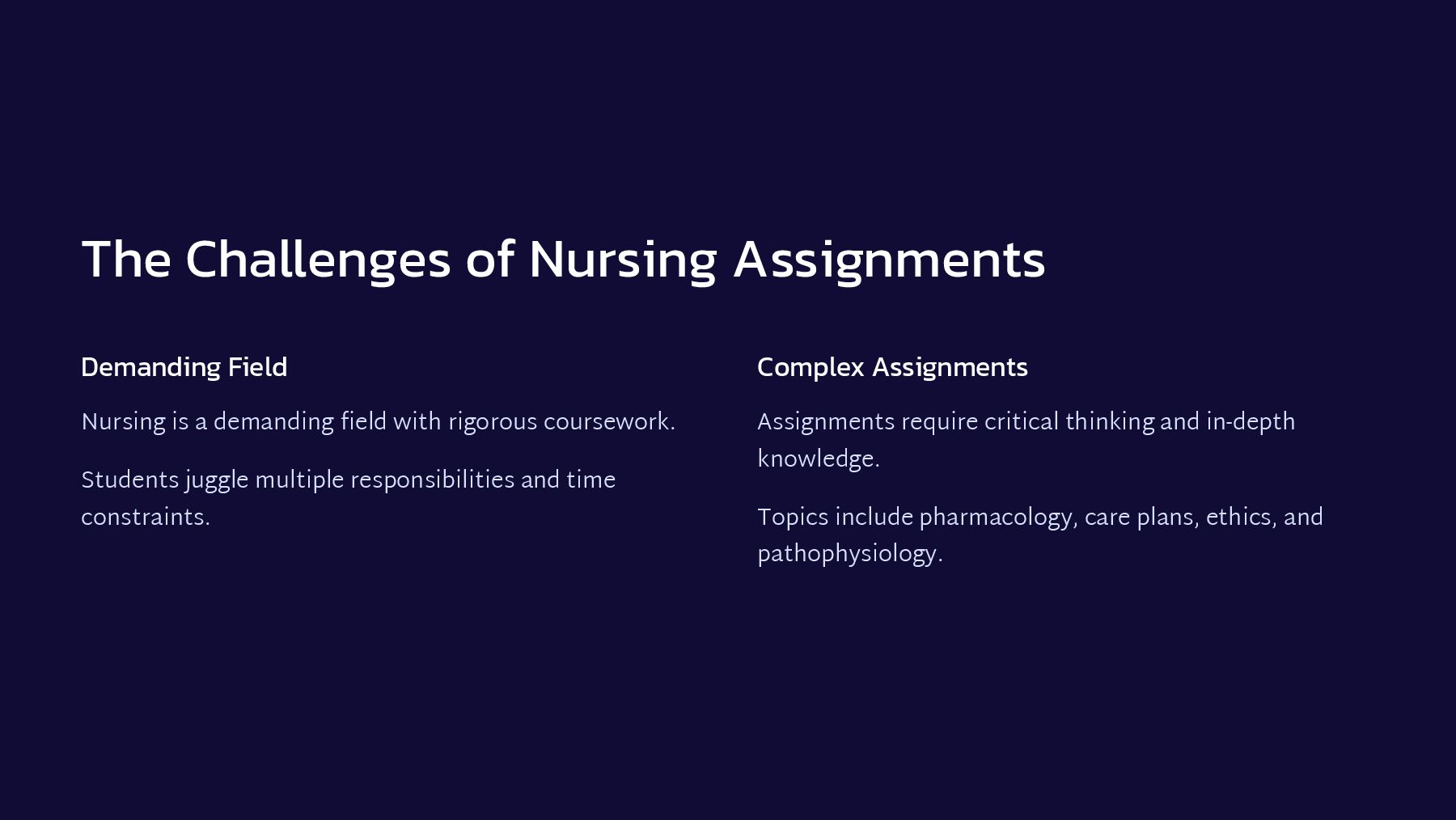 The Challenges of Nursing Assignments

Demanding Field

Nursing is a demanding field with rigorous coursework.

Students juggle multiple responsibilities and time constraints.

Complex Assignments

Assignments require critical thinking and in-depth knowledge.

Topics include pharmacology, care plans, ethics, and pathophysiology.